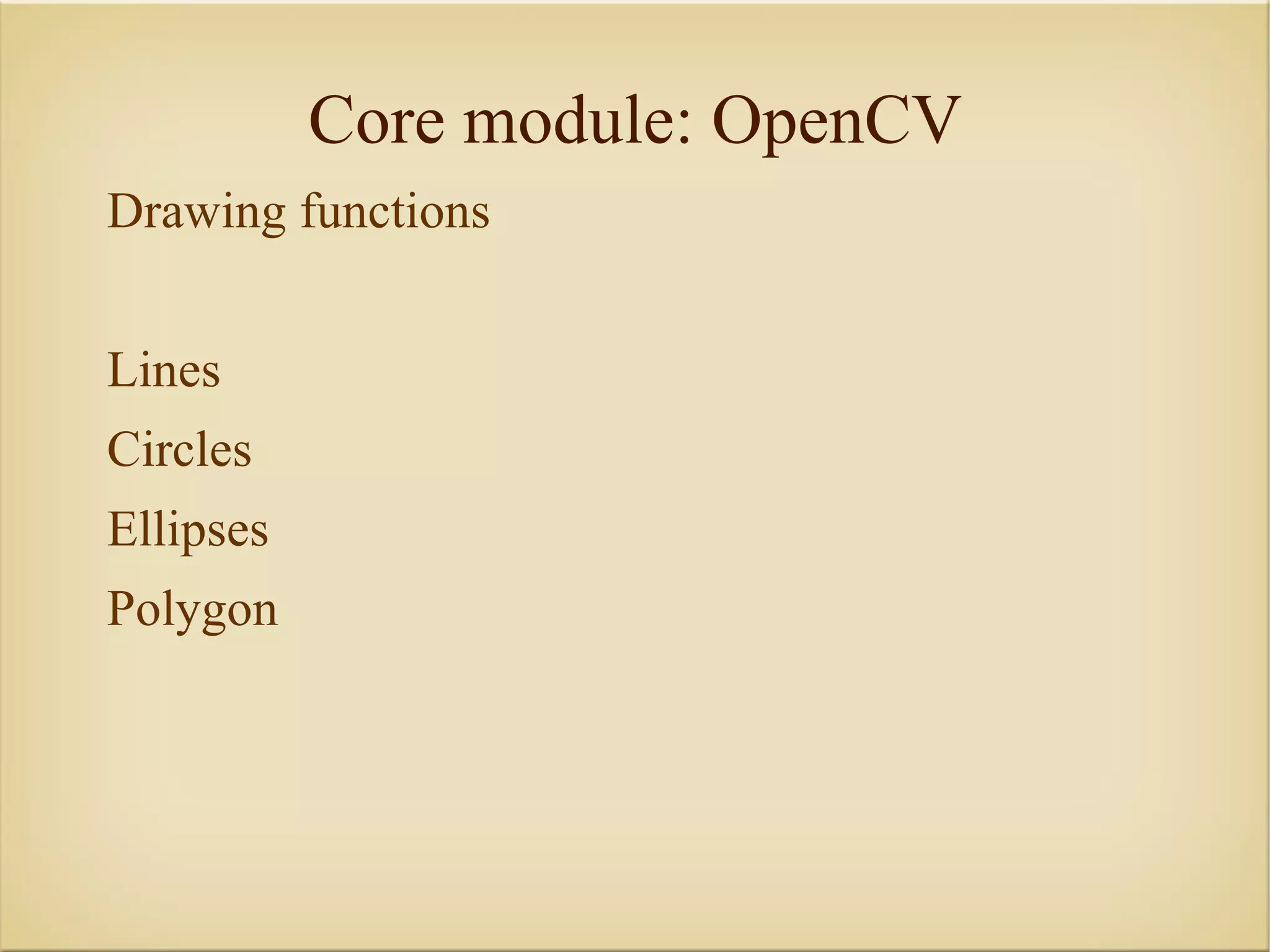 Core module: OpenCV

Drawing functions

Lines

Circles

Ellipses

Polygon